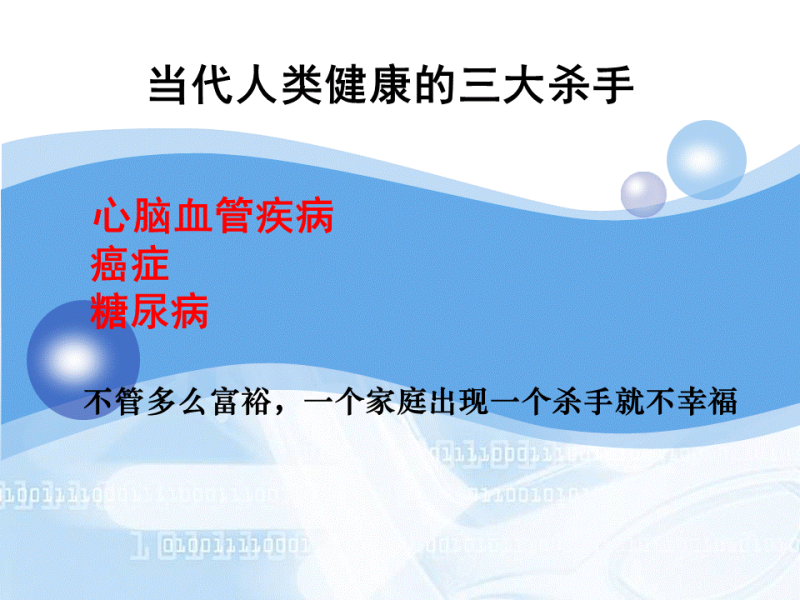 当代人类健康的三大杀手

心脑血管疾病
癌症
糖尿病

不管多么富裕，一个家庭出现一个杀手就不幸福